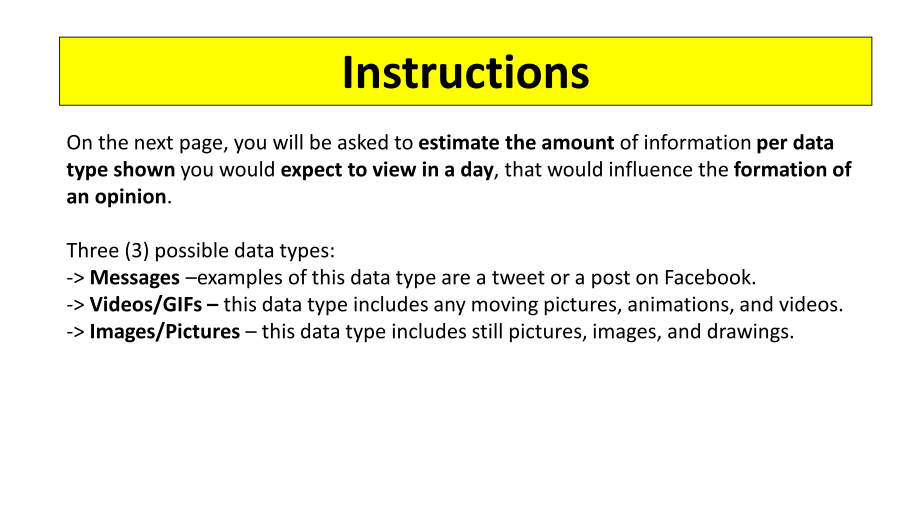 Instructions

On the next page, you will be asked to estimate the amount of information per data type shown you would expect to view in a day, that would influence the formation of an opinion.

Three (3) possible data types:
-> Messages –examples of this data type are a tweet or a post on Facebook.
-> Videos/GIFs – this data type includes any moving pictures, animations, and videos.
-> Images/Pictures – this data type includes still pictures, images, and drawings.